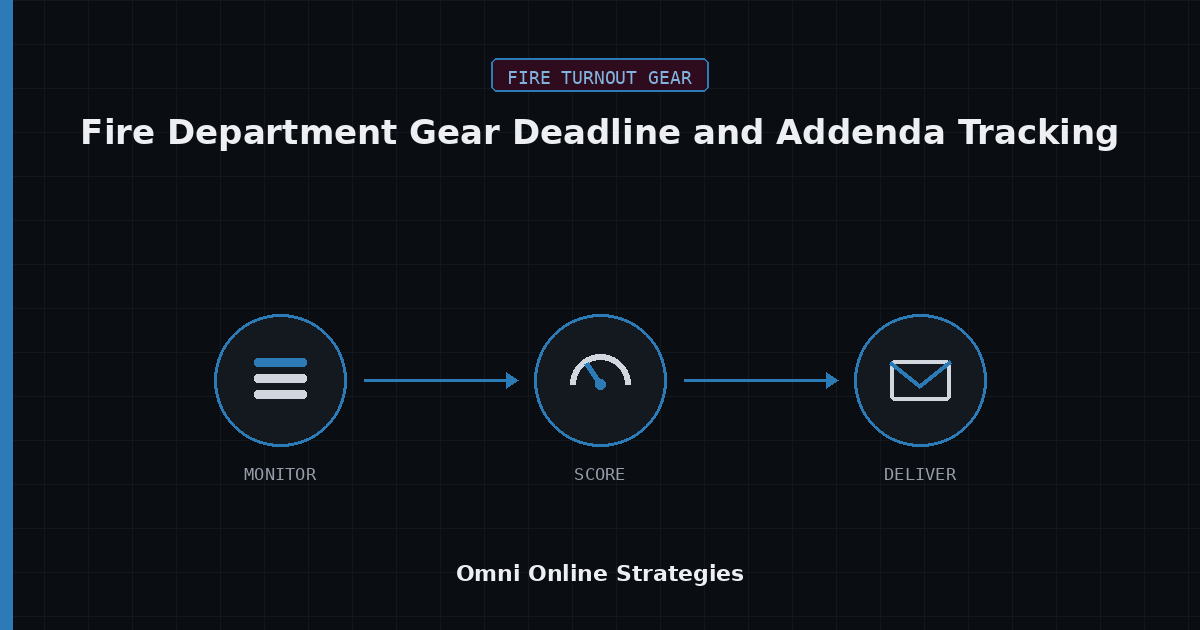 FIRE TURNOUT GEAR

Fire Department Gear Deadline and Addenda Tracking

MONITOR

SCORE

DELIVER

Omni Online Strategies